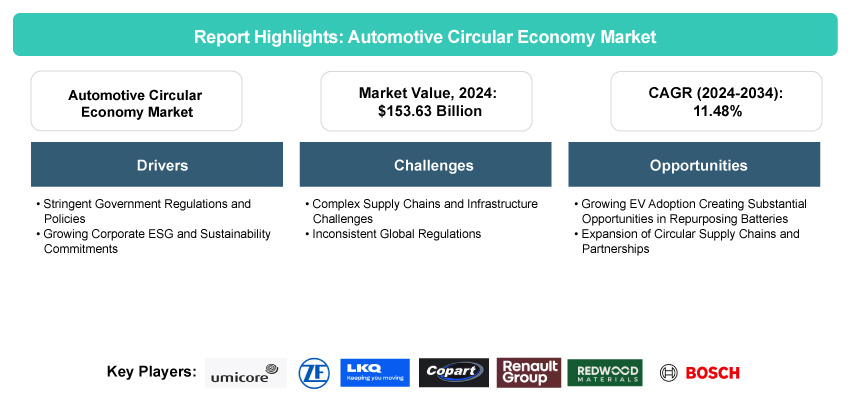 Report Highlights: Automotive Circular Economy Market

Automotive Circular Economy Market

Market Value, 2024: $153.63 Billion

CAGR (2024-2034): 11.48%

Drivers

• Stringent Government Regulations and Policies
• Growing Corporate ESG and Sustainability Commitments

Challenges

• Complex Supply Chains and Infrastructure Challenges
• Inconsistent Global Regulations

Opportunities

• Growing EV Adoption Creating Substantial Opportunities in Repurposing Batteries
• Expansion of Circular Supply Chains and Partnerships

Key Players: umicore ZF LKQ Keeping you moving Copart Renault Group REDWOOD MATERIALS BOSCH